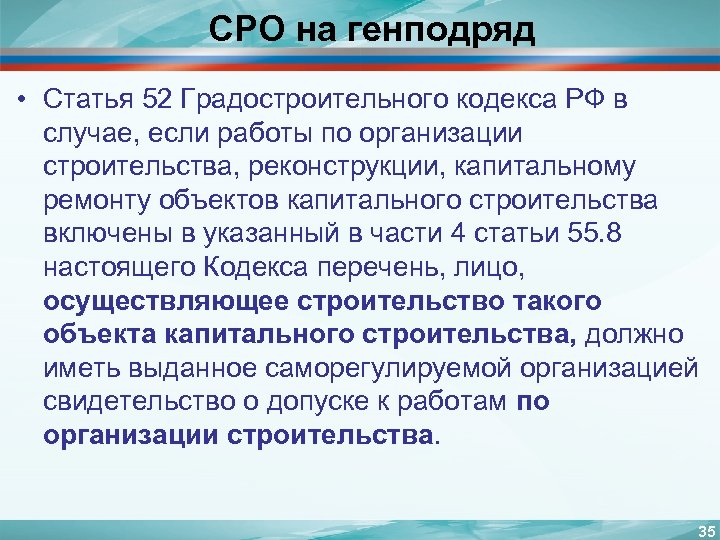 СРО на генподряд

• Статья 52 Градостроительного кодекса РФ в случае, если работы по организации строительства, реконструкции, капитальному ремонту объектов капитального строительства включены в указанный в части 4 статьи 55.8 настоящего Кодекса перечень, лицо, осуществляющее строительство такого объекта капитального строительства, должно иметь выданное саморегулируемой организацией свидетельство о допуске к работам по организации строительства.

35